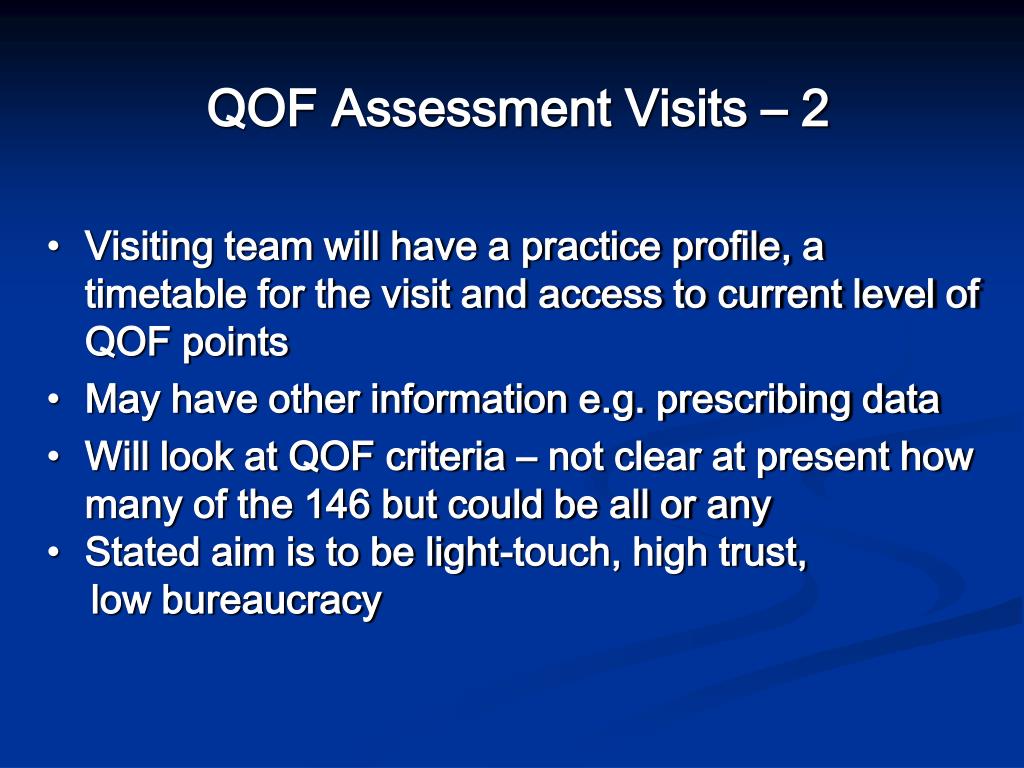 QOF Assessment Visits – 2

• Visiting team will have a practice profile, a timetable for the visit and access to current level of QOF points
• May have other information e.g. prescribing data
• Will look at QOF criteria – not clear at present how many of the 146 but could be all or any
• Stated aim is to be light-touch, high trust, low bureaucracy